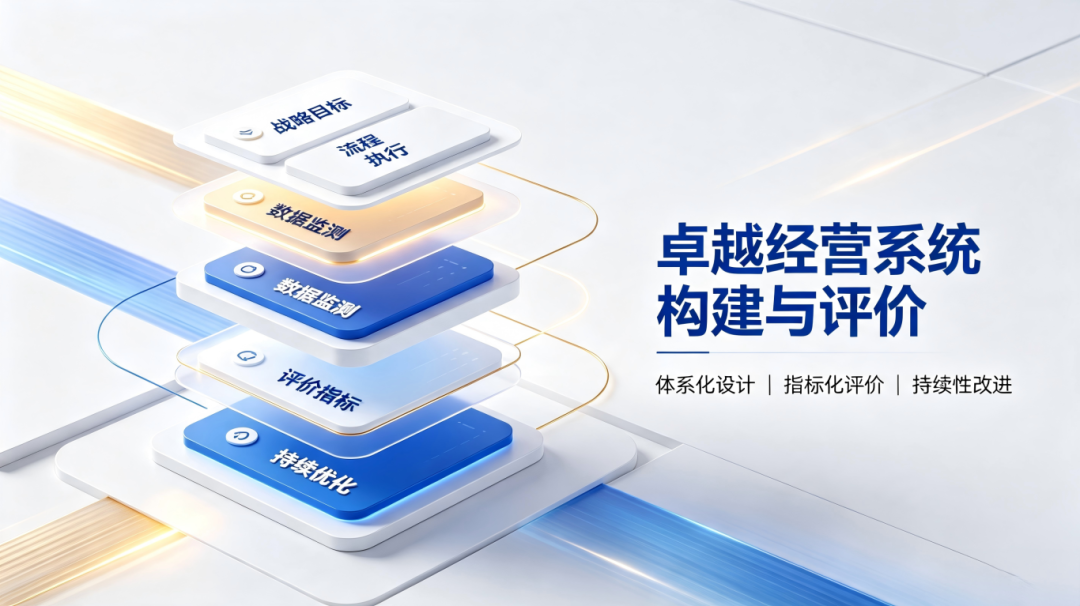 战略目标

流程执行

数据监测

数据监测

评价指标

持续优化

卓越经营系统构建与评价

体系化设计 | 指标化评价 | 持续性改进